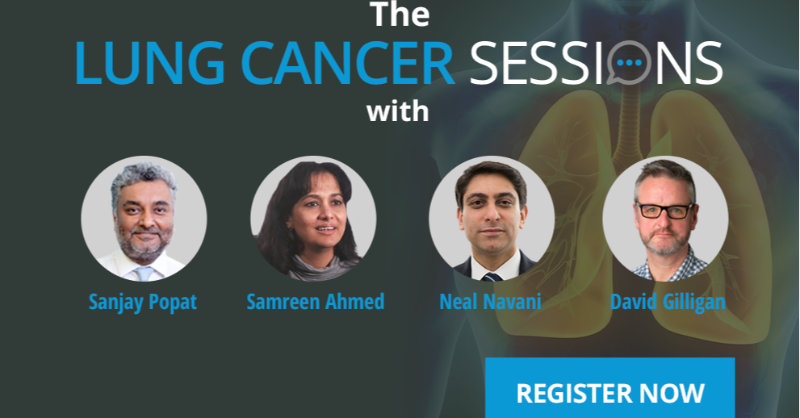 The
LUNG CANCER SESSIONS
with

Sanjay Popat
Samreen Ahmed
Neal Navani
David Gilligan

REGISTER NOW